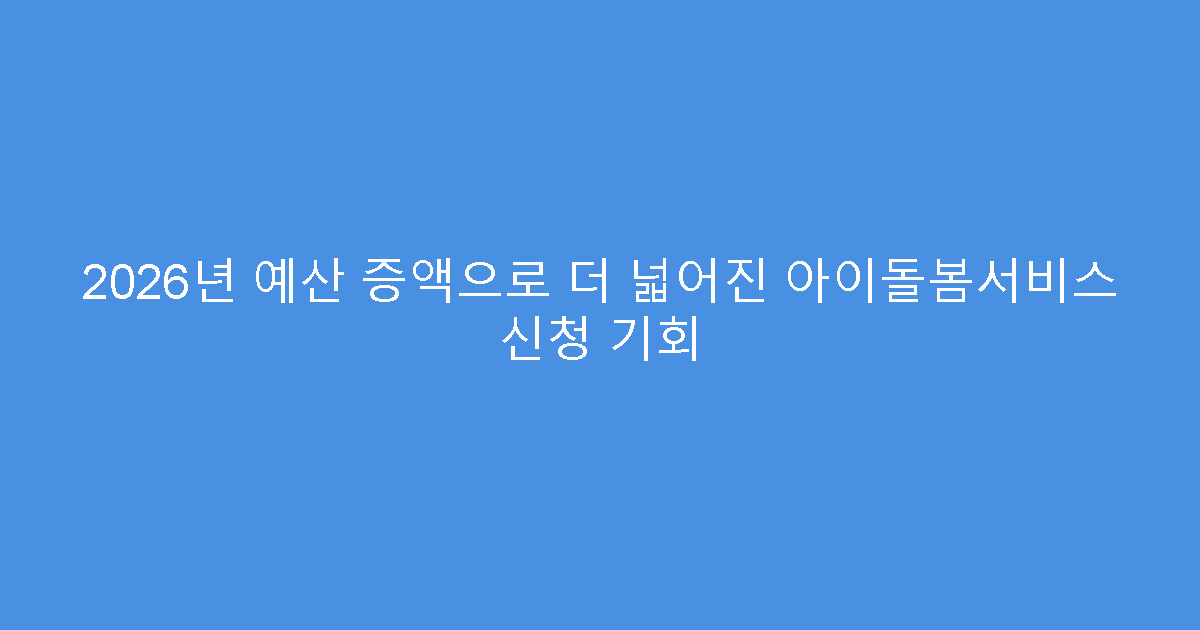 2026년 예산 증액으로 더 넓어진 아이돌봄서비스 신청 기회